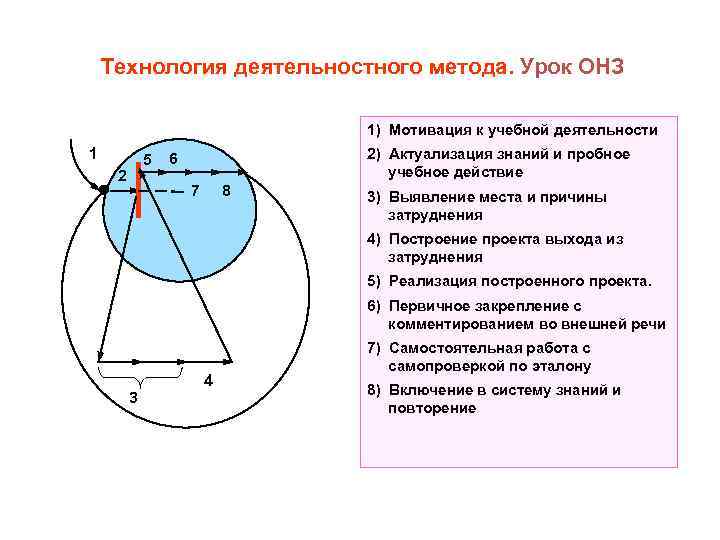 Технология деятельностного метода. Урок ОНЗ

1
2
5
6
7
8
3
4

1) Мотивация к учебной деятельности
2) Актуализация знаний и пробное учебное действие
3) Выявление места и причины затруднения
4) Построение проекта выхода из затруднения
5) Реализация построенного проекта.
6) Первичное закрепление с комментированием во внешней речи
7) Самостоятельная работа с самопроверкой по эталону
8) Включение в систему знаний и повторение